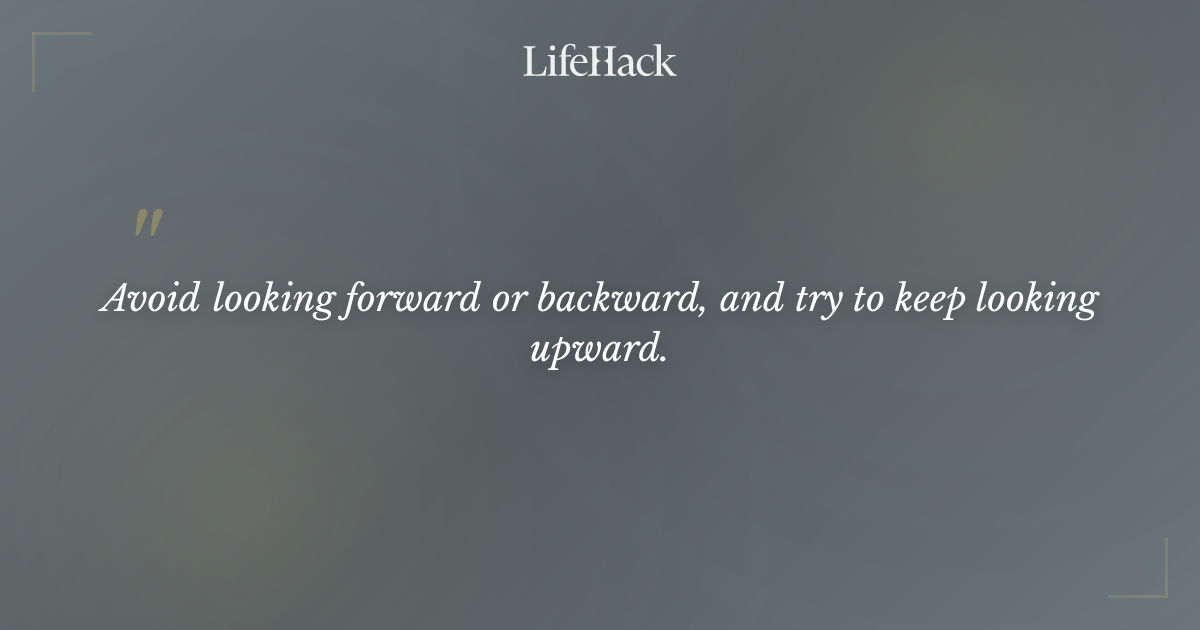 LifeHack

"

Avoid looking forward or backward, and try to keep looking upward.